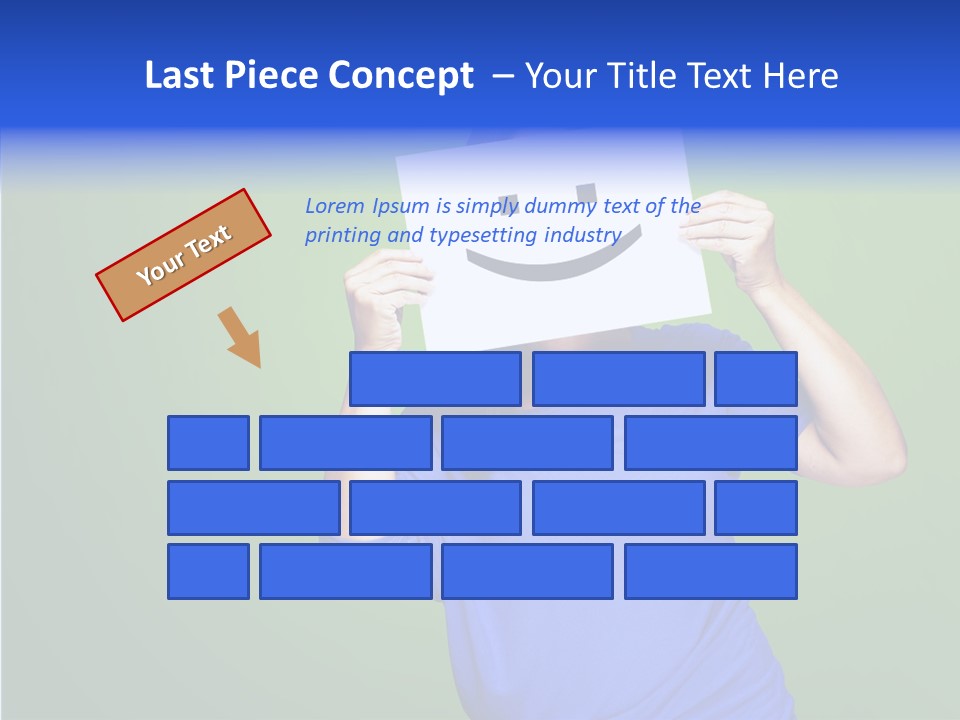 Last Piece Concept – Your Title Text Here

Your Text

Lorem Ipsum is simply dummy text of the printing and typesetting industry